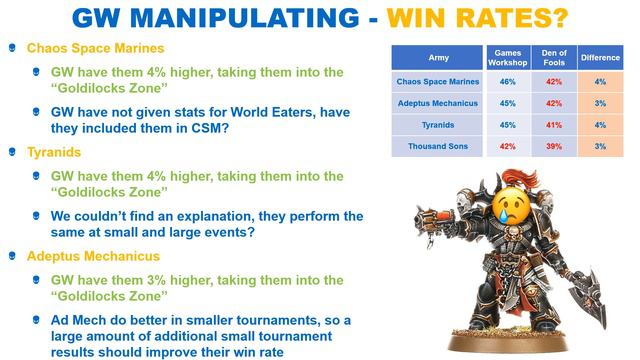 GW MANIPULATING - WIN RATES?

Chaos Space Marines

GW have them 4% higher, taking them into the "Goldilocks Zone"

GW have not given stats for World Eaters, have they included them in CSM?

Tyranids

GW have them 4% higher, taking them into the "Goldilocks Zone"

We couldn't find an explanation, they perform the same at small and large events?

Adeptus Mechanicus

GW have them 3% higher, taking them into the "Goldilocks Zone"

Ad Mech do better in smaller tournaments, so a large amount of additional small tournament results should improve their win rate

| Army | Games Workshop | Den of Fools | Difference |
|---|---|---|---|
| Chaos Space Marines | 46% | 42% | 4% |
| Adeptus Mechanicus | 45% | 42% | 3% |
| Tyranids | 45% | 41% | 4% |
| Thousand Sons | 42% | 39% | 3% |